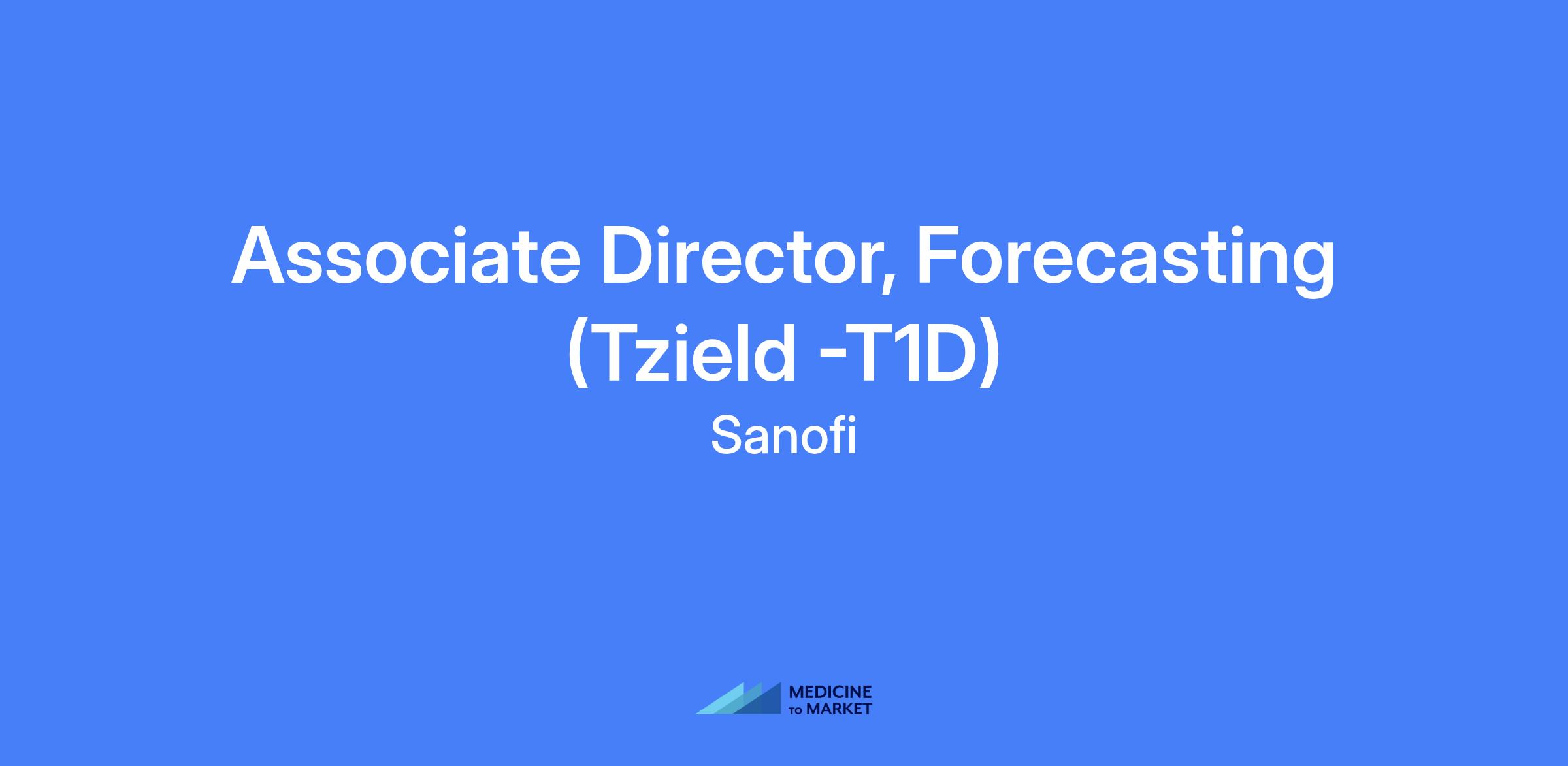 Associate Director, Forecasting (Tzield -T1D)

Sanofi

MEDICINE TO MARKET